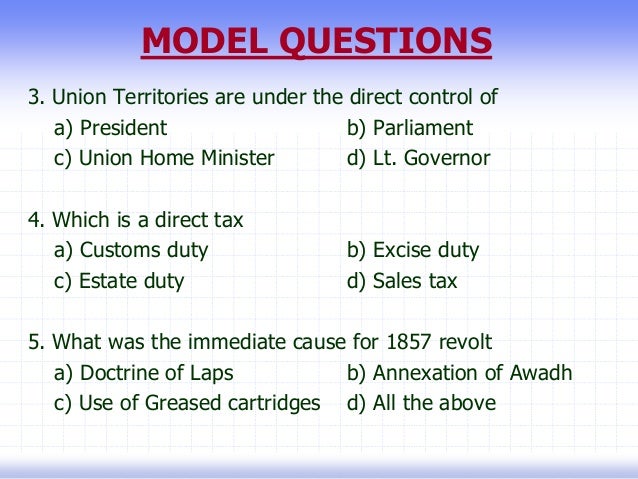 MODEL QUESTIONS

3. Union Territories are under the direct control of
a) President b) Parliament
c) Union Home Minister d) Lt. Governor

4. Which is a direct tax
a) Customs duty b) Excise duty
c) Estate duty d) Sales tax

5. What was the immediate cause for 1857 revolt
a) Doctrine of Laps b) Annexation of Awadh
c) Use of Greased cartridges d) All the above